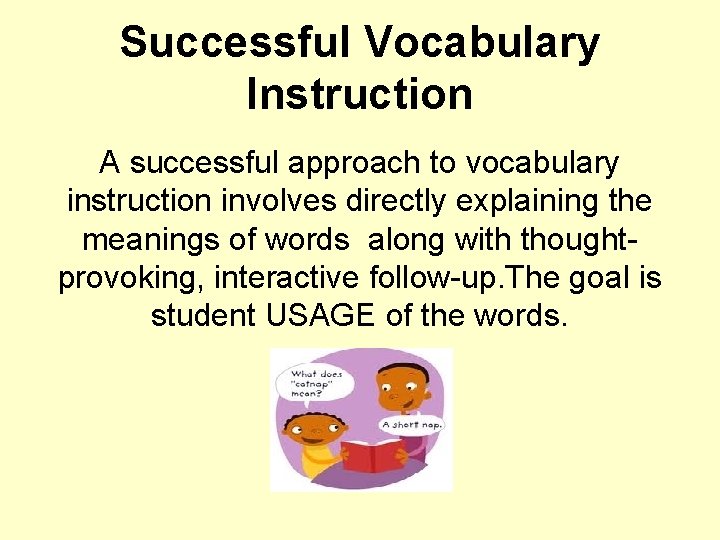 Successful Vocabulary Instruction

A successful approach to vocabulary instruction involves directly explaining the meanings of words along with thought-provoking, interactive follow-up.The goal is student USAGE of the words.

What does "catnap" mean?

A short nap.